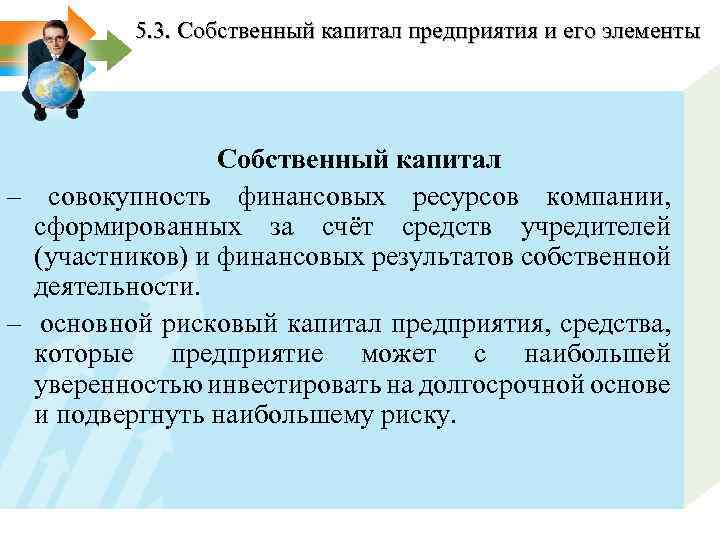 5.3. Собственный капитал предприятия и его элементы

Собственный капитал

– совокупность финансовых ресурсов компании, сформированных за счёт средств учредителей (участников) и финансовых результатов собственной деятельности.

– основной рисковый капитал предприятия, средства, которые предприятие может с наибольшей уверенностью инвестировать на долгосрочной основе и подвергнуть наибольшему риску.